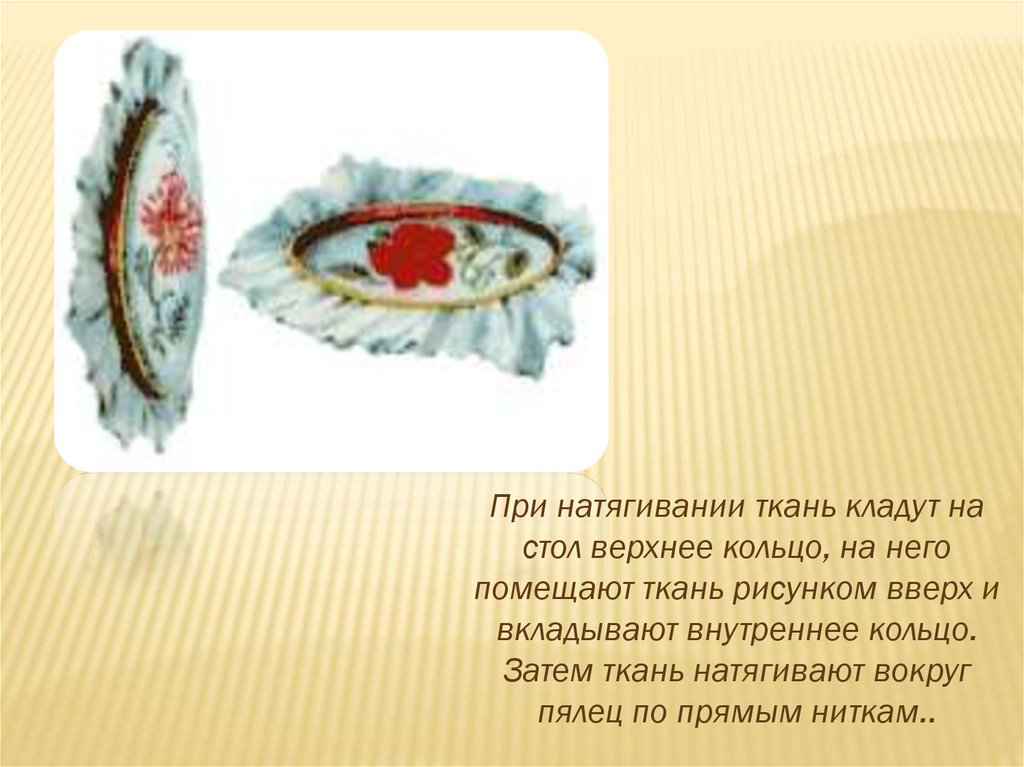 При натягивании ткань кладут на стол верхнее кольцо, на него помещают ткань рисунком вверх и вкладывают внутреннее кольцо. Затем ткань натягивают вокруг пялец по прямым ниткам..